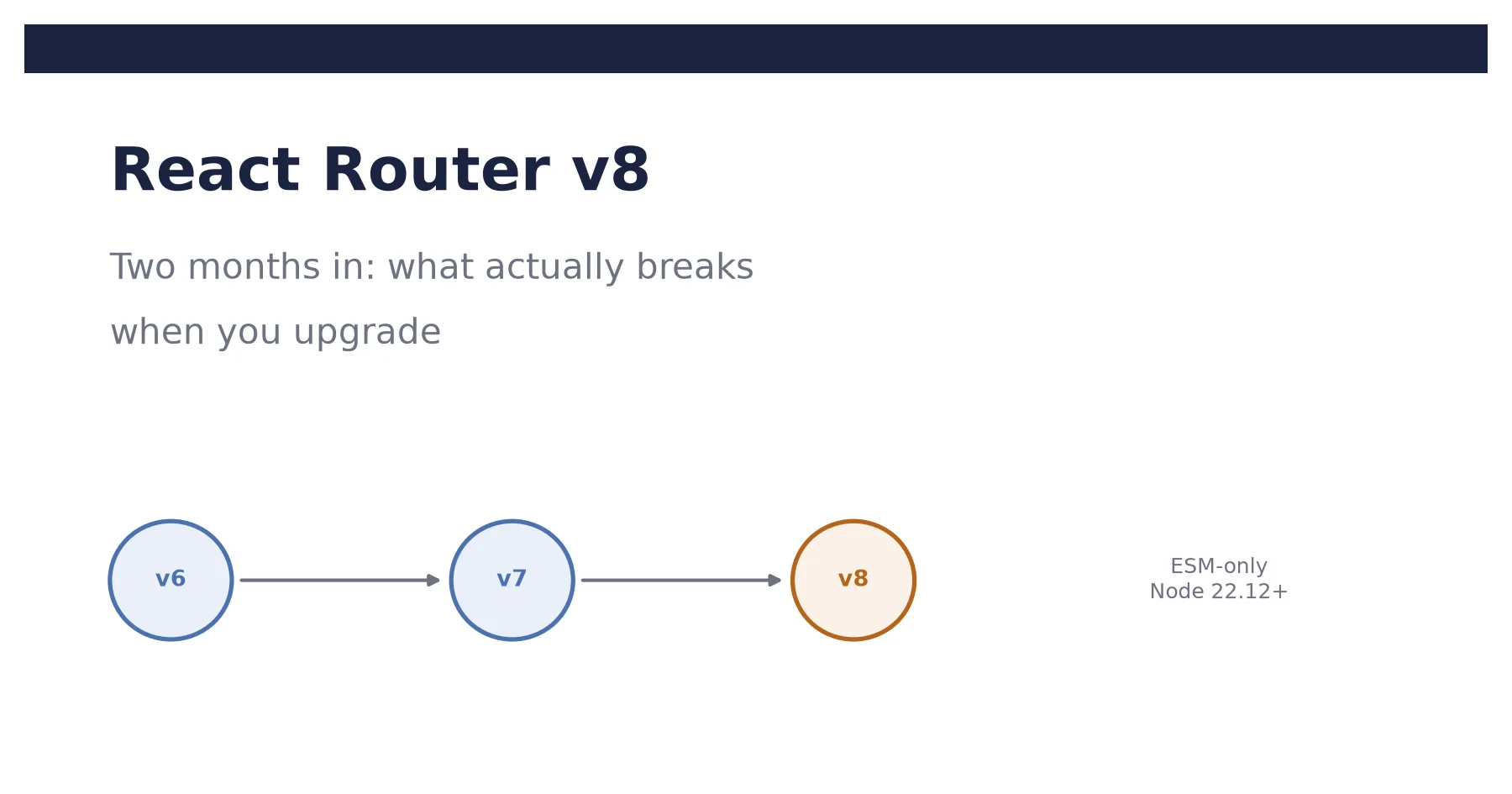 React Router v8

Two months in: what actually breaks when you upgrade

v6

v7

v8

ESM-only
Node 22.12+